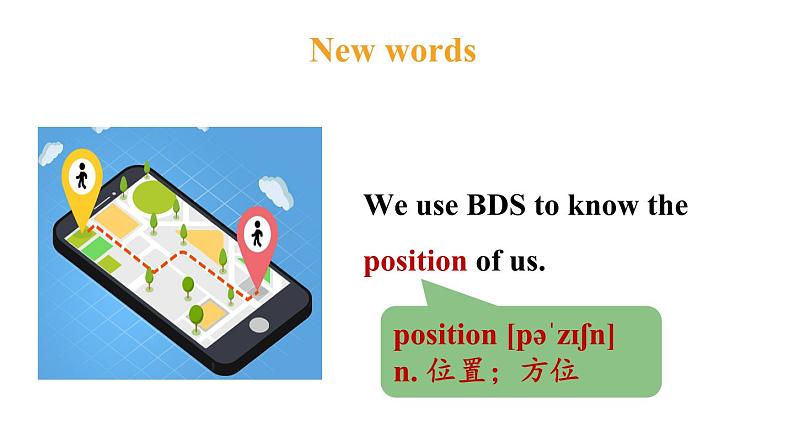 New words

We use BDS to know the position of us.

position [pəˈzɪʃn]
n. 位置；方位